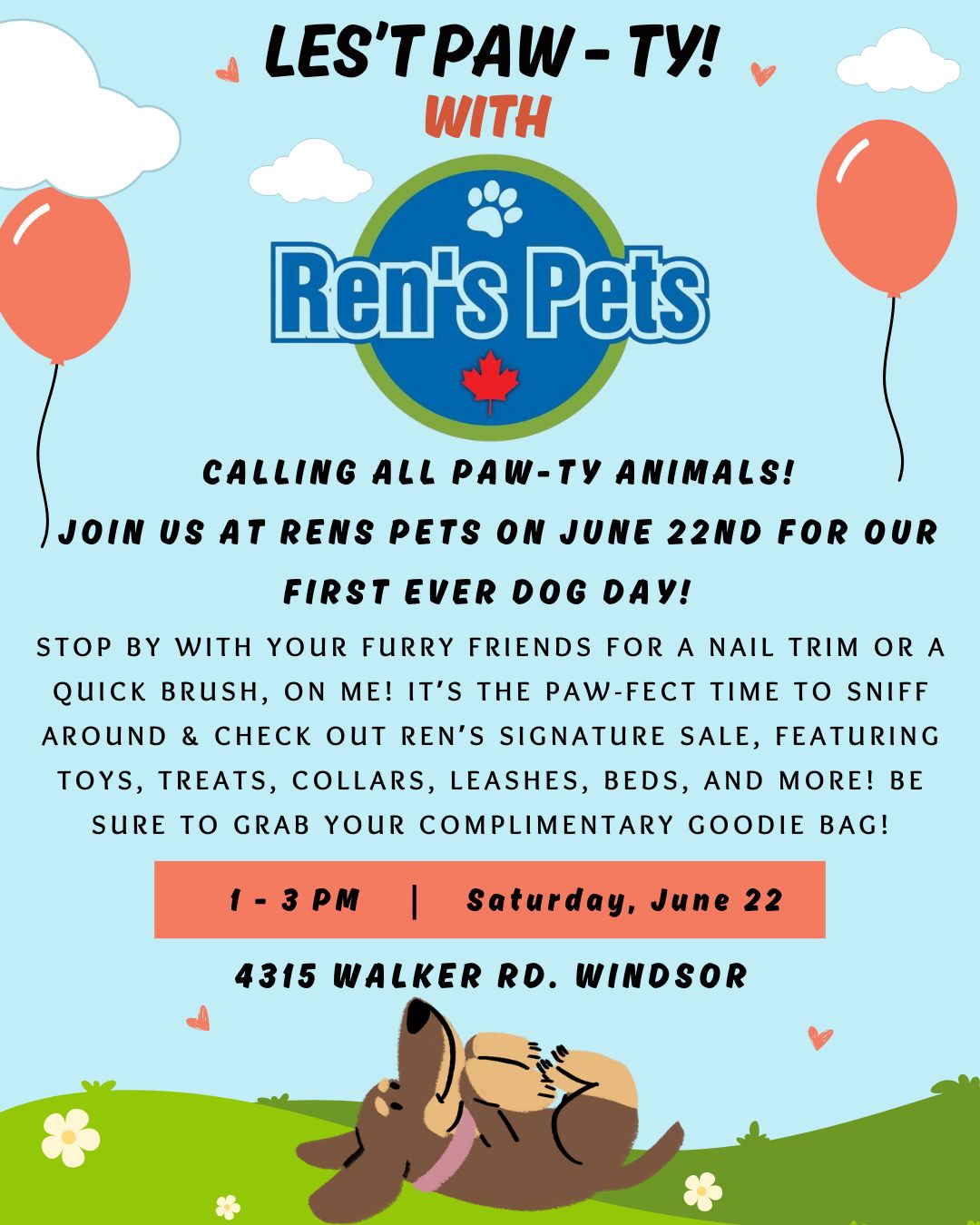 LES'T PAW - TY!
WITH

Ren's Pets

CALLING ALL PAW-TY ANIMALS!
JOIN US AT RENS PETS ON JUNE 22ND FOR OUR FIRST EVER DOG DAY!

STOP BY WITH YOUR FURRY FRIENDS FOR A NAIL TRIM OR A QUICK BRUSH, ON ME! IT'S THE PAW-FECT TIME TO SNIFF AROUND & CHECK OUT REN'S SIGNATURE SALE, FEATURING TOYS, TREATS, COLLARS, LEASHES, BEDS, AND MORE! BE SURE TO GRAB YOUR COMPLIMENTARY GOODIE BAG!

1 - 3 PM | Saturday, June 22

4315 WALKER RD. WINDSOR